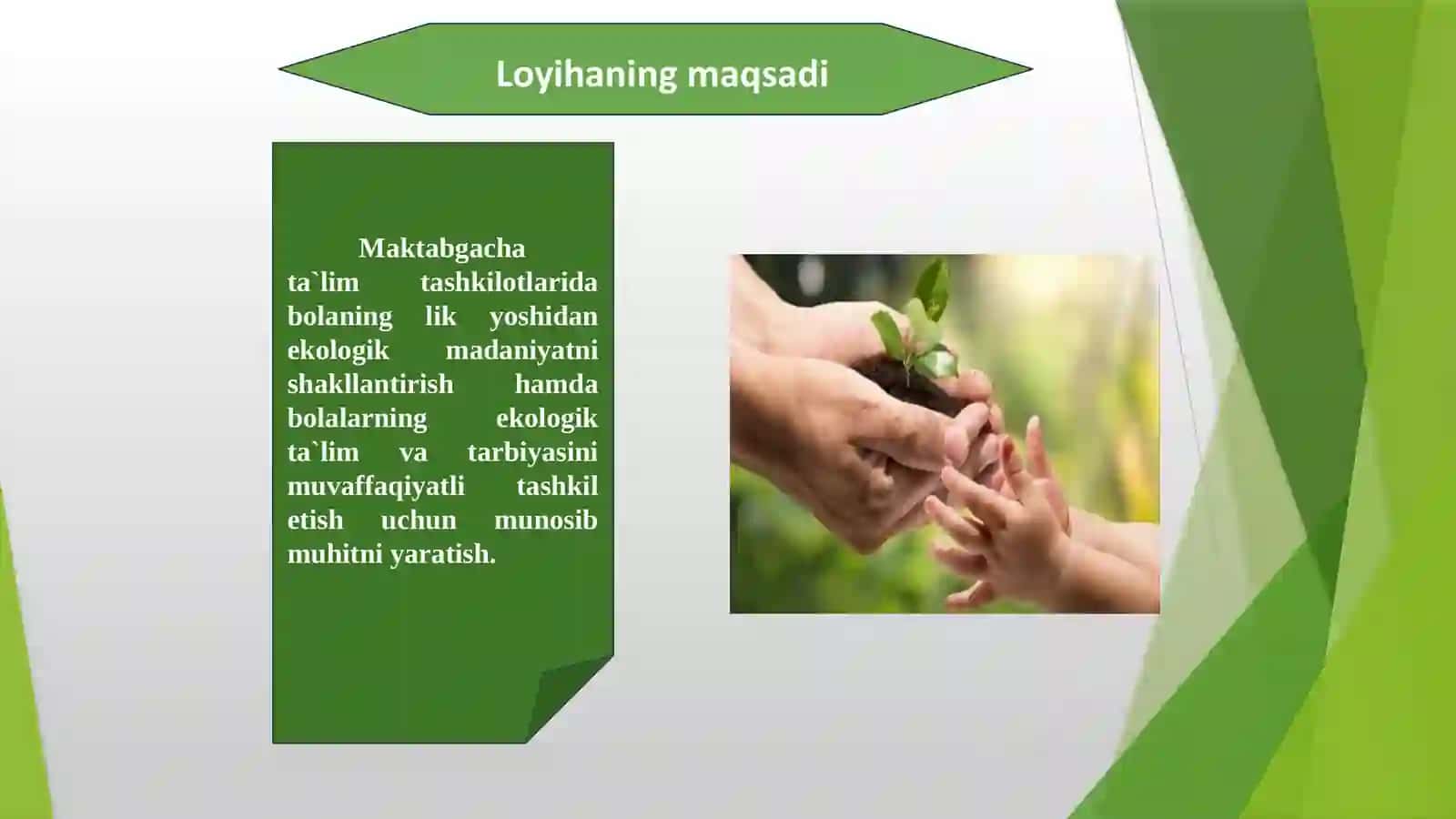 Loyihaning maqsadi

Maktabgacha ta`lim tashkilotlarida bolaning lik yoshidan ekologik madaniyatni shakllantirish hamda bolalarning ekologik ta`lim va tarbiyasini muvaffaqiyatli tashkil etish uchun munosib muhitni yaratish.